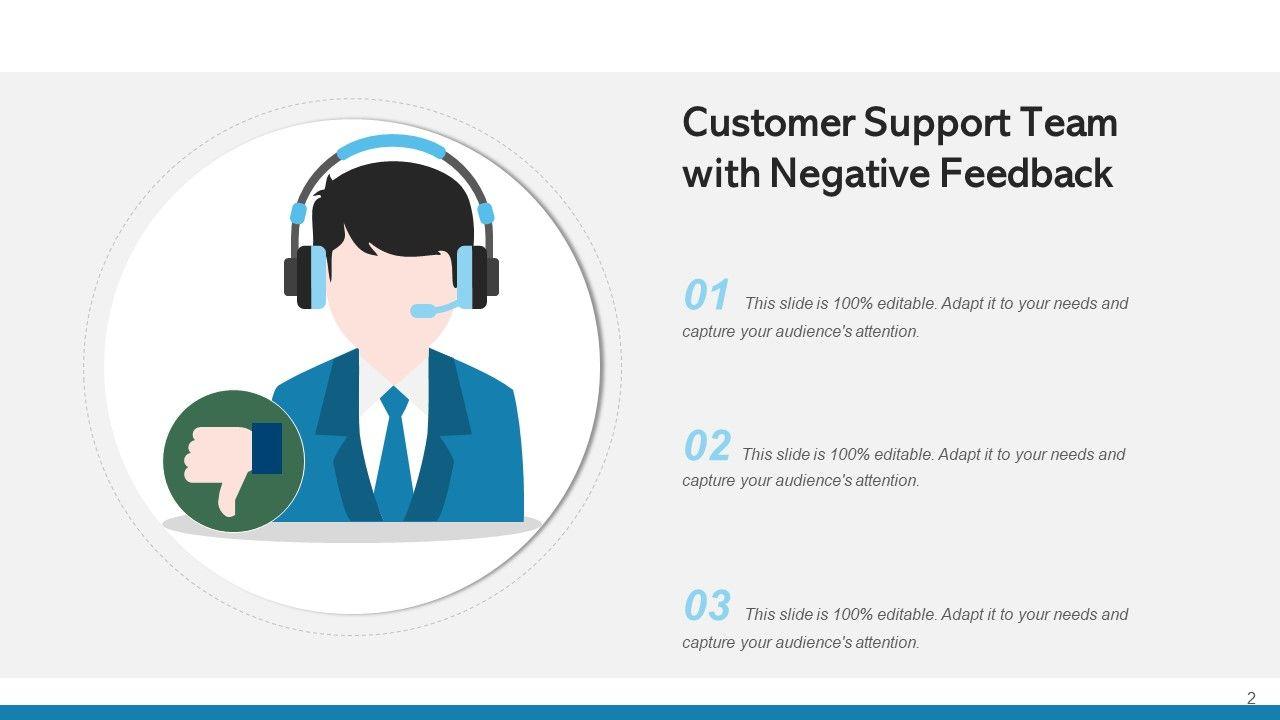 Customer Support Team with Negative Feedback

01 This slide is 100% editable. Adapt it to your needs and capture your audience's attention.

02 This slide is 100% editable. Adapt it to your needs and capture your audience's attention.

03 This slide is 100% editable. Adapt it to your needs and capture your audience's attention.

2